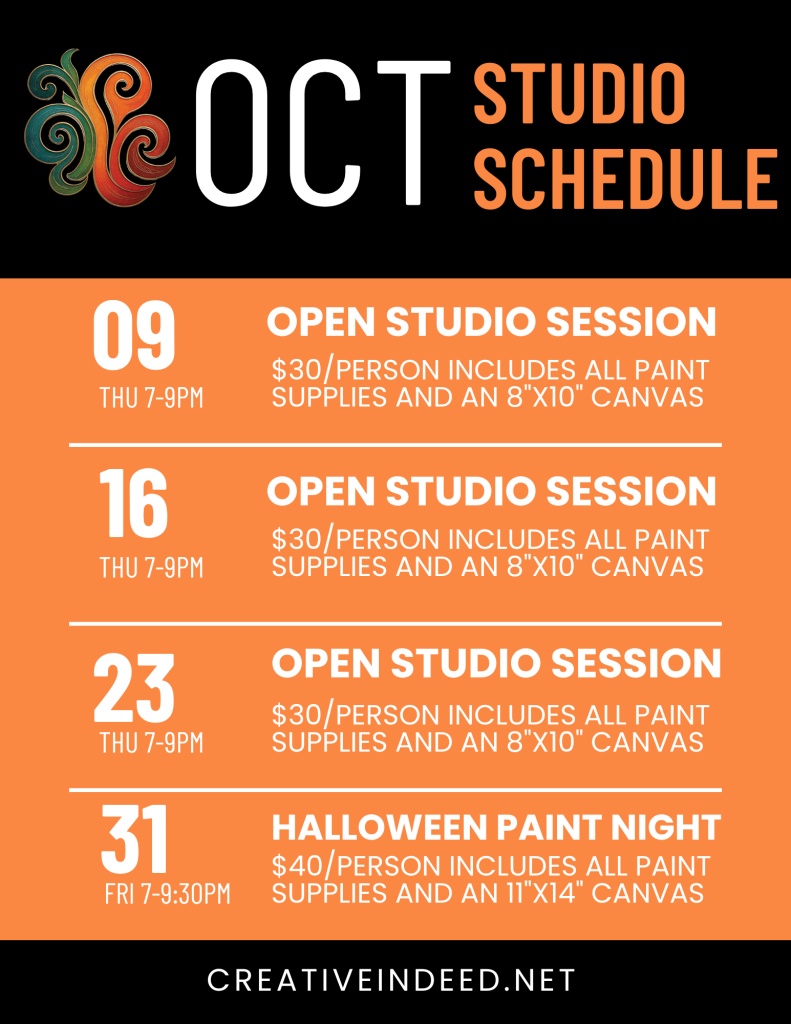 OCT STUDIO SCHEDULE

09
THU 7-9PM
OPEN STUDIO SESSION
\$30/PERSON INCLUDES ALL PAINT SUPPLIES AND AN 8"X10" CANVAS

16
THU 7-9PM
OPEN STUDIO SESSION
\$30/PERSON INCLUDES ALL PAINT SUPPLIES AND AN 8"X10" CANVAS

23
THU 7-9PM
OPEN STUDIO SESSION
\$30/PERSON INCLUDES ALL PAINT SUPPLIES AND AN 8"X10" CANVAS

31
FRI 7-9:30PM
HALLOWEEN PAINT NIGHT
\$40/PERSON INCLUDES ALL PAINT SUPPLIES AND AN 11"X14" CANVAS

CREATIVEINDEED.NET